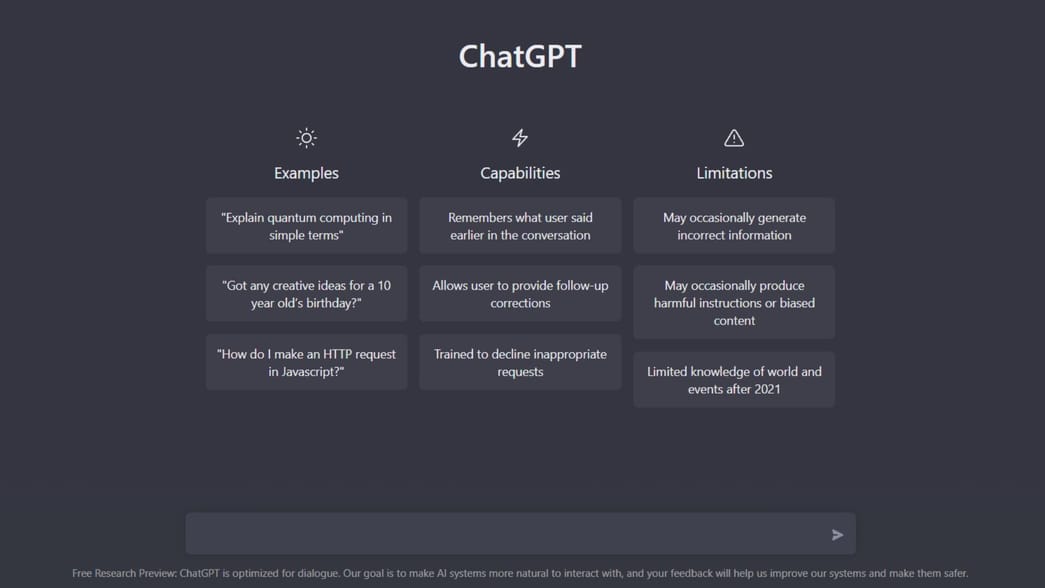 ChatGPT

Examples

"Explain quantum computing in simple terms"

"Got any creative ideas for a 10 year old's birthday?"

"How do I make an HTTP request in Javascript?"

Capabilities

Remembers what user said earlier in the conversation

Allows user to provide follow-up corrections

Trained to decline inappropriate requests

Limitations

May occasionally generate incorrect information

May occasionally produce harmful instructions or biased content

Limited knowledge of world and events after 2021

Free Research Preview: ChatGPT is optimized for dialogue. Our goal is to make AI systems more natural to interact with, and your feedback will help us improve our systems and make them safer.